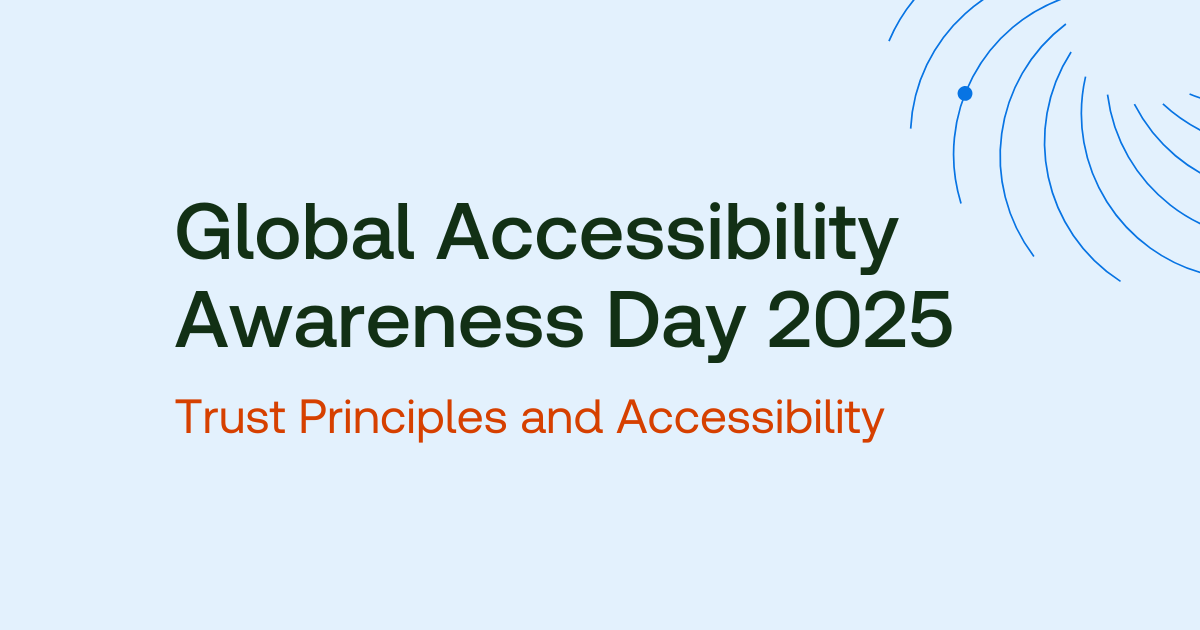 Global Accessibility Awareness Day 2025

Trust Principles and Accessibility